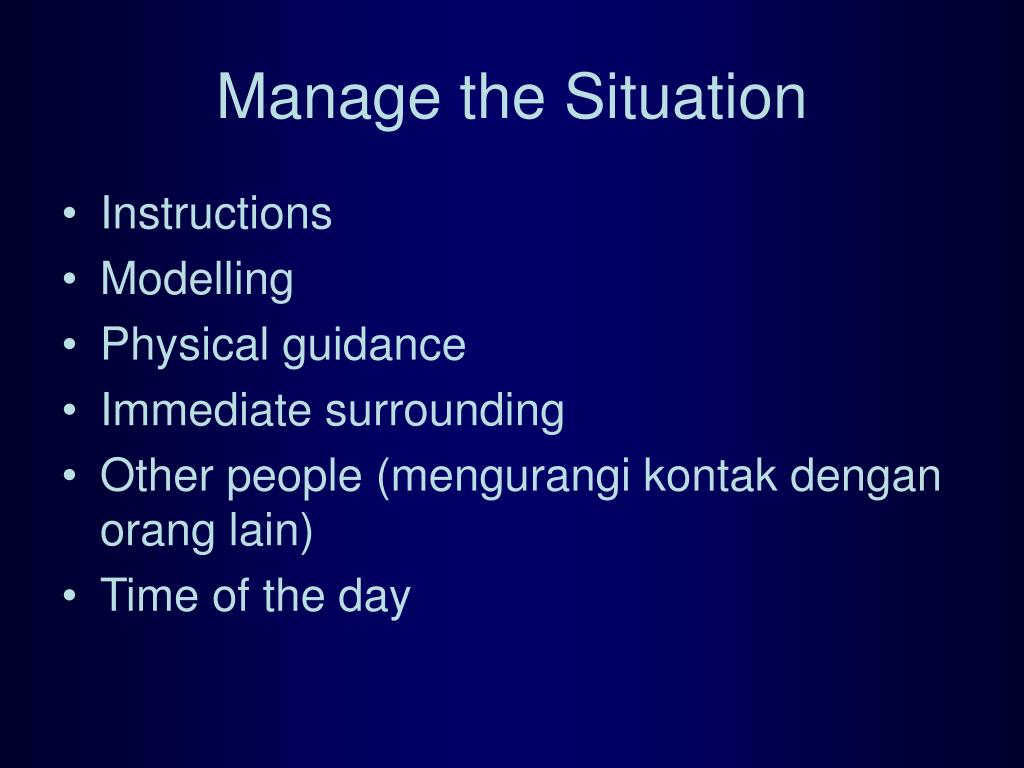 Manage the Situation

• Instructions
• Modelling
• Physical guidance
• Immediate surrounding
• Other people (mengurangi kontak dengan orang lain)
• Time of the day